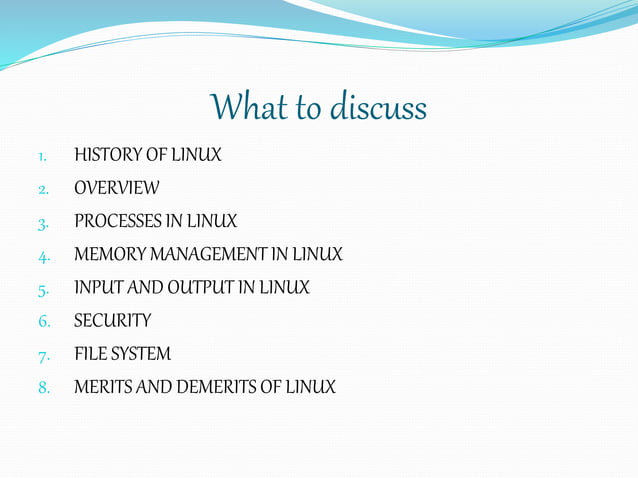 What to discuss

1. HISTORY OF LINUX
2. OVERVIEW
3. PROCESSES IN LINUX
4. MEMORY MANAGEMENT IN LINUX
5. INPUT AND OUTPUT IN LINUX
6. SECURITY
7. FILE SYSTEM
8. MERITS AND DEMERITS OF LINUX